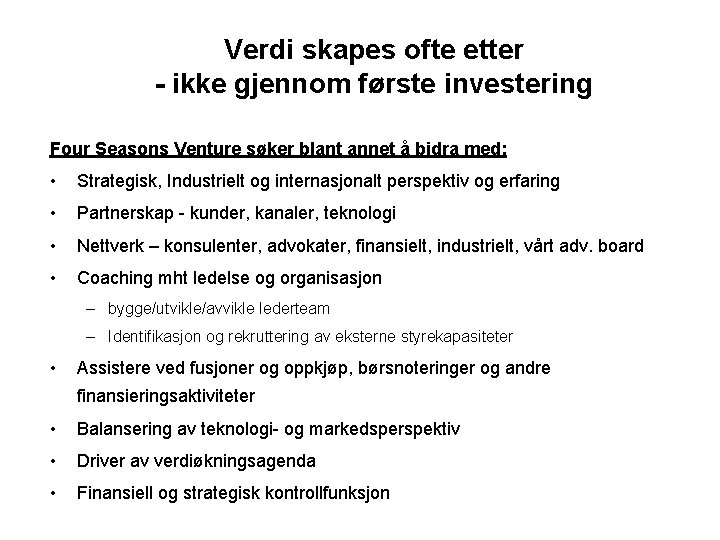 Verdi skapes ofte etter
- ikke gjennom første investering

Four Seasons Venture søker blant annet å bidra med:

• Strategisk, Industrielt og internasjonalt perspektiv og erfaring
• Partnerskap - kunder, kanaler, teknologi
• Nettverk – konsulenter, advokater, finansielt, industrielt, vårt adv. board
• Coaching mht ledelse og organisasjon
– bygge/utvikle/avvikle lederteam
– Identifikasjon og rekruttering av eksterne styrekapasiteter
• Assistere ved fusjoner og oppkjøp, børsnoteringer og andre finansieringsaktiviteter
• Balansering av teknologi- og markedsperspektiv
• Driver av verdiøkningsagenda
• Finansiell og strategisk kontrollfunksjon